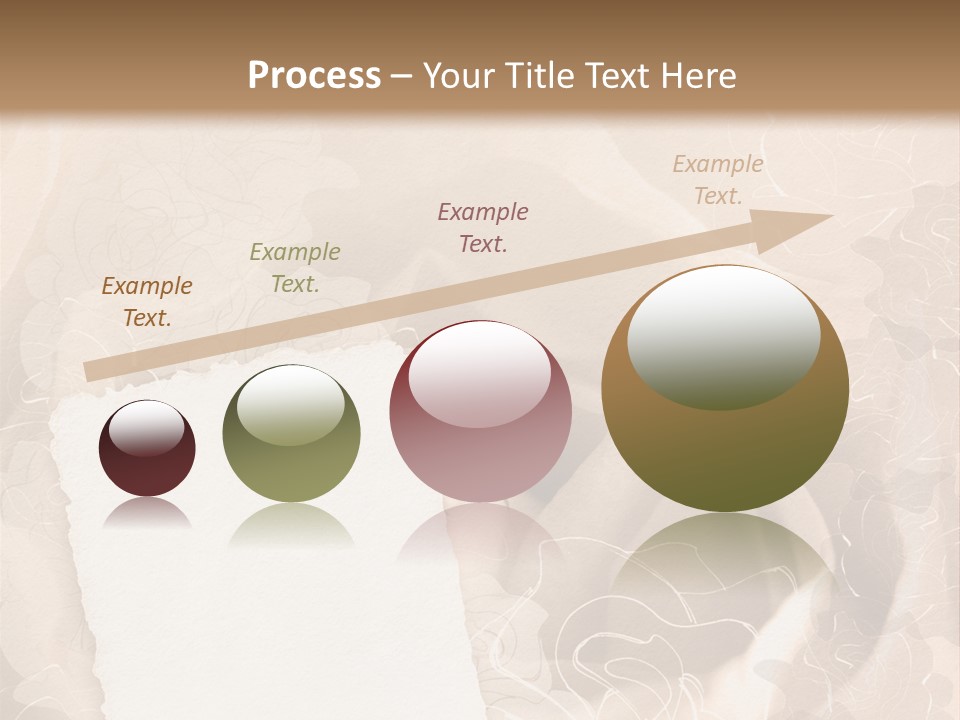 Process – Your Title Text Here

Example Text.

Example Text.

Example Text.

Example Text.